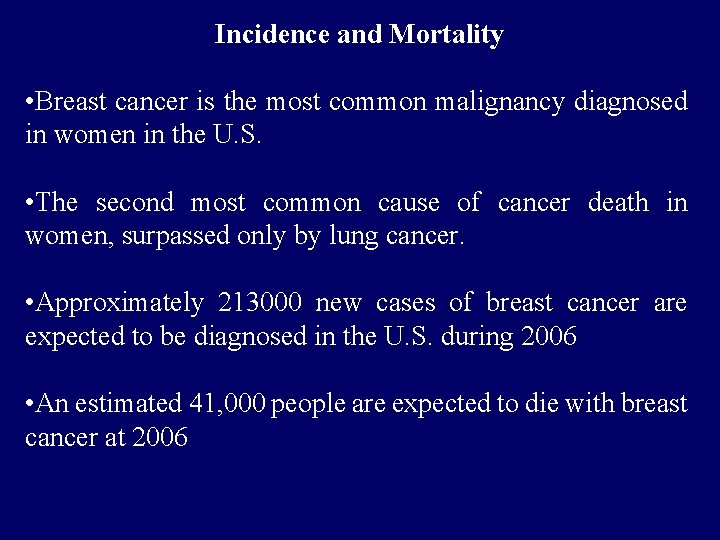 Incidence and Mortality

•Breast cancer is the most common malignancy diagnosed in women in the U.S.

•The second most common cause of cancer death in women, surpassed only by lung cancer.

•Approximately 213000 new cases of breast cancer are expected to be diagnosed in the U.S. during 2006

•An estimated 41,000 people are expected to die with breast cancer at 2006